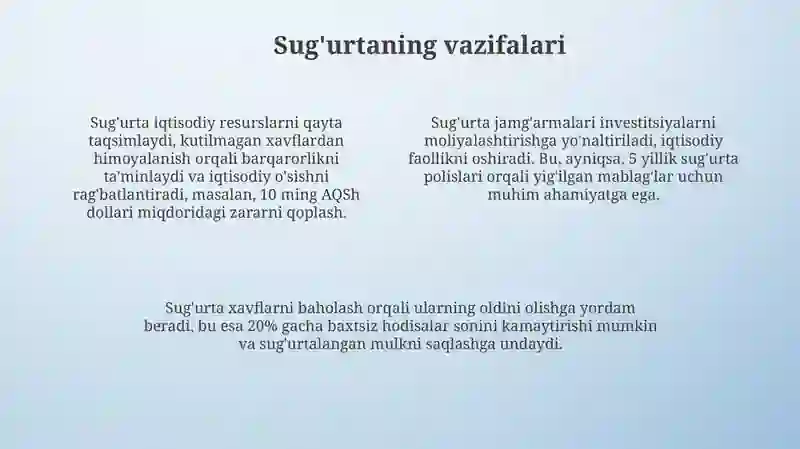 Sug'urtaning vazifalari

Sug'urta iqtisodiy resurslarni qayta taqsimlaydi, kutilmagan xavflardan himoyalanish orqali barqarorlikni ta'minlaydi va iqtisodiy o'sishni rag'batlantiradi, masalan, 10 ming AQSh dollari miqdoridagi zararni qoplash.

Sug'urta jamg'armalari investitsiyalarni moliyalashtirishga yo'naltiriladi, iqtisodiy faollikni oshiradi. Bu, ayniqsa, 5 yillik sug'urta polislari orqali yig'ilgan mablag'lar uchun muhim ahamiyatga ega.

Sug'urta xavflarni baholash orqali ularning oldini olishga yordam beradi, bu esa 20% gacha baxtsiz hodisalar sonini kamaytirishi mumkin va sug'urtalangan mulkni saqlashga undaydi.